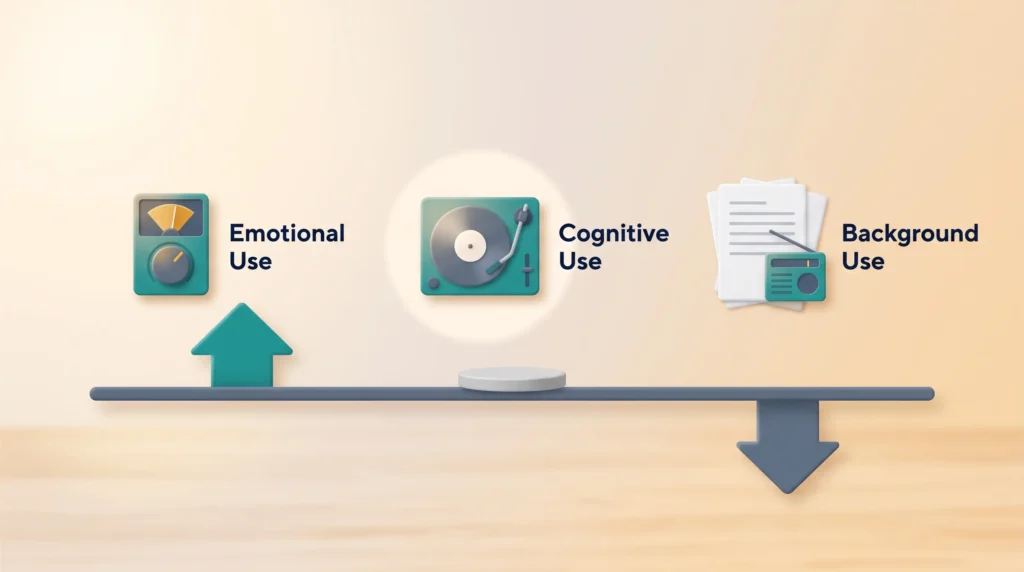 Emotional Use

Cognitive Use

Background Use